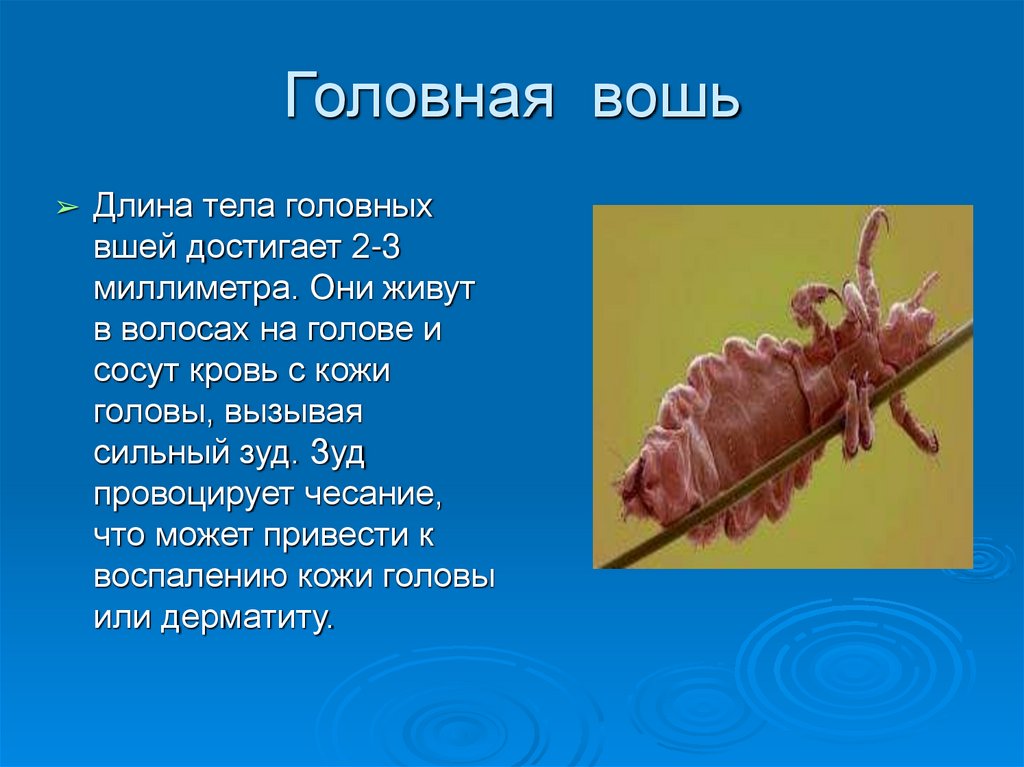 Головная вошь

➢ Длина тела головных вшей достигает 2-3 миллиметра. Они живут в волосах на голове и сосут кровь с кожи головы, вызывая сильный зуд. Зуд провоцирует чесание, что может привести к воспалению кожи головы или дерматиту.